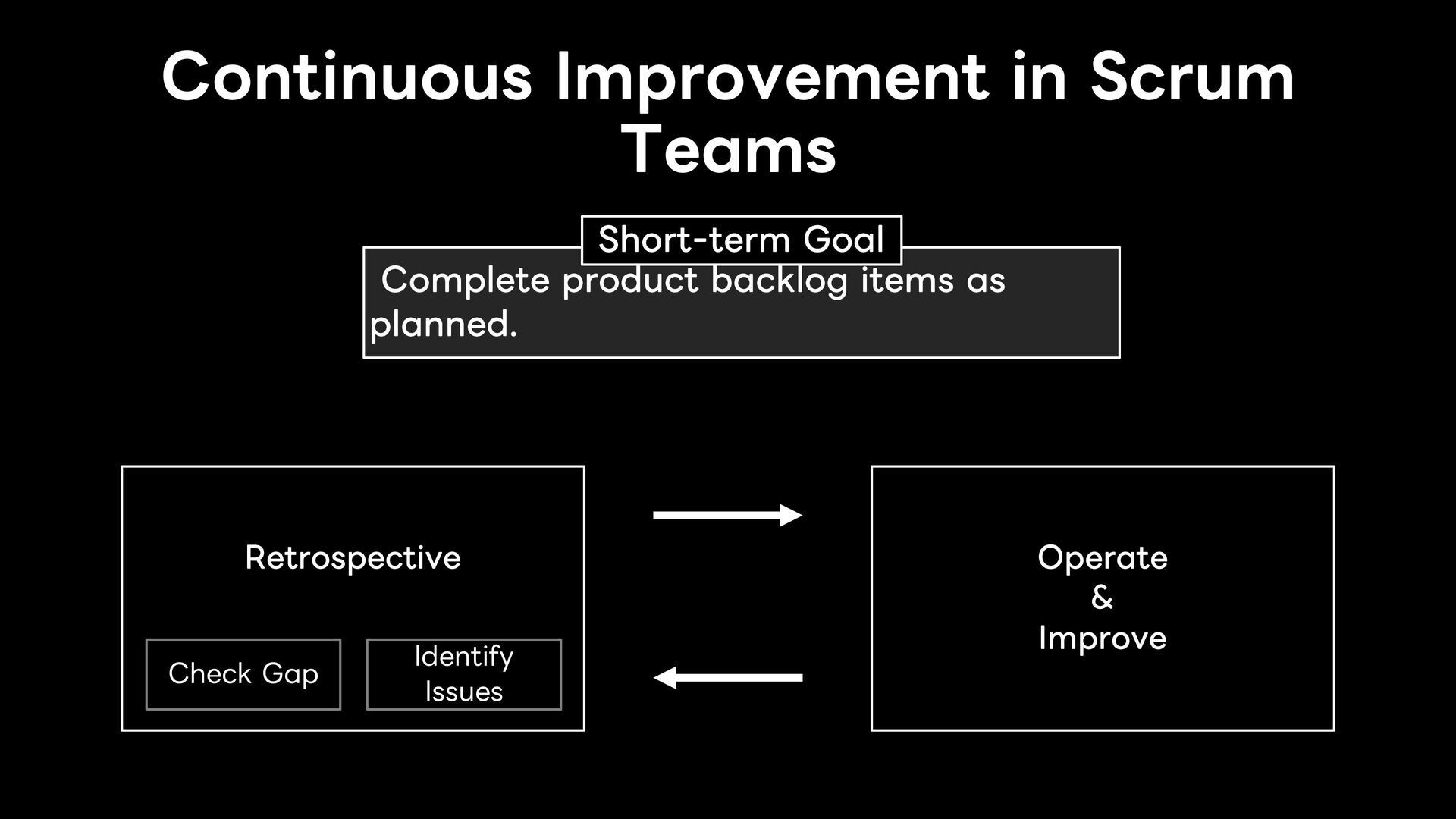 Continuous Improvement in Scrum Teams

Short-term Goal

Complete product backlog items as planned.

Retrospective

Check Gap

Identify Issues

Operate & Improve